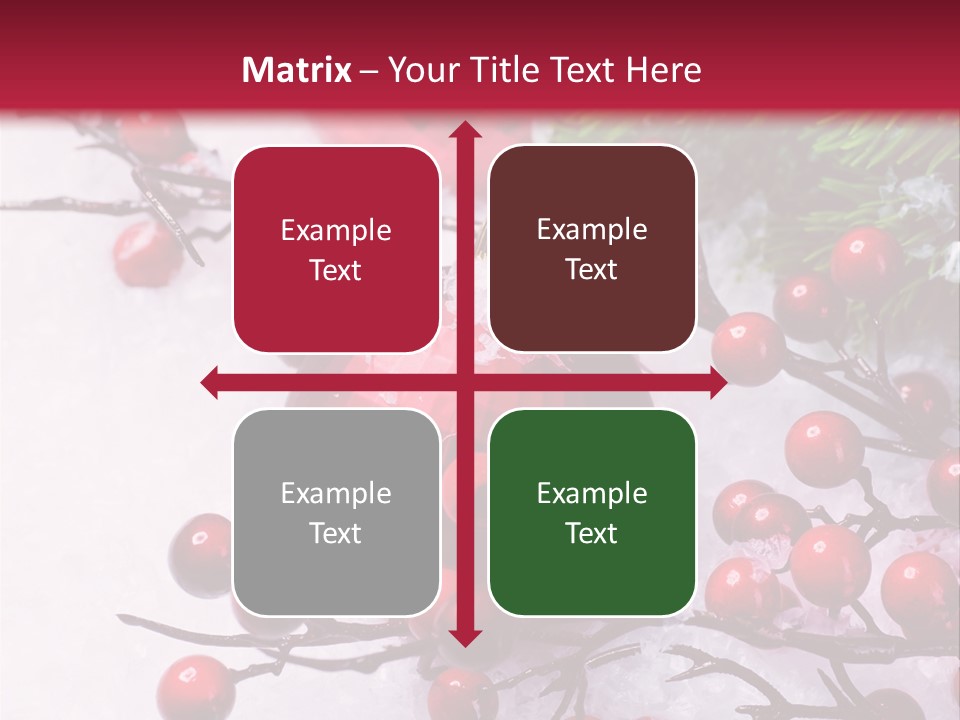 Matrix – Your Title Text Here

Example Text

Example Text

Example Text

Example Text